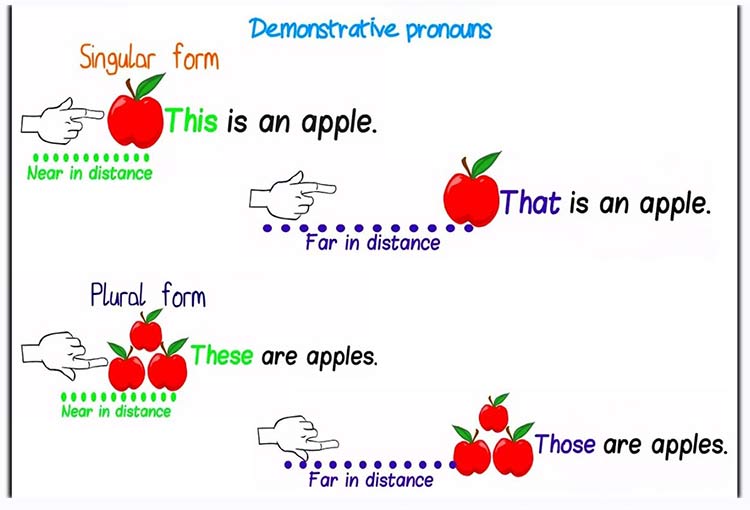 Demonstrative pronouns

Singular form

This is an apple.

Near in distance

That is an apple.

Far in distance

Plural form

These are apples.

Near in distance

Those are apples.

Far in distance